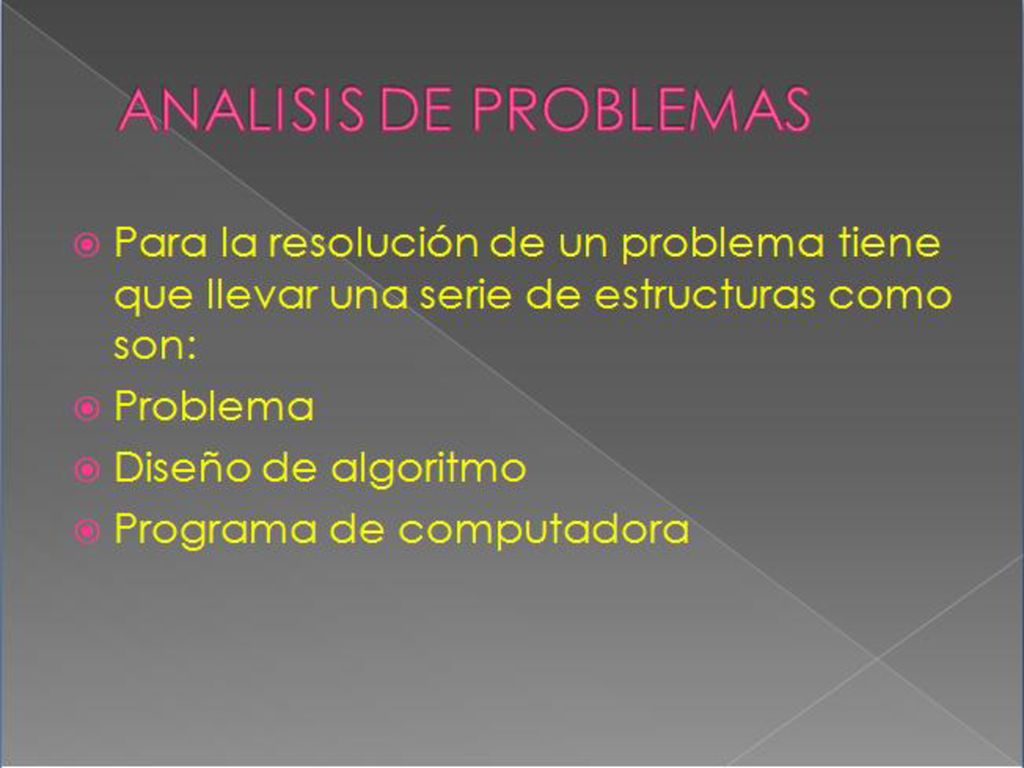 ANALISIS DE PROBLEMAS

Para la resolución de un problema tiene que llevar una serie de estructuras como son:

Problema

Diseño de algoritmo

Programa de computadora